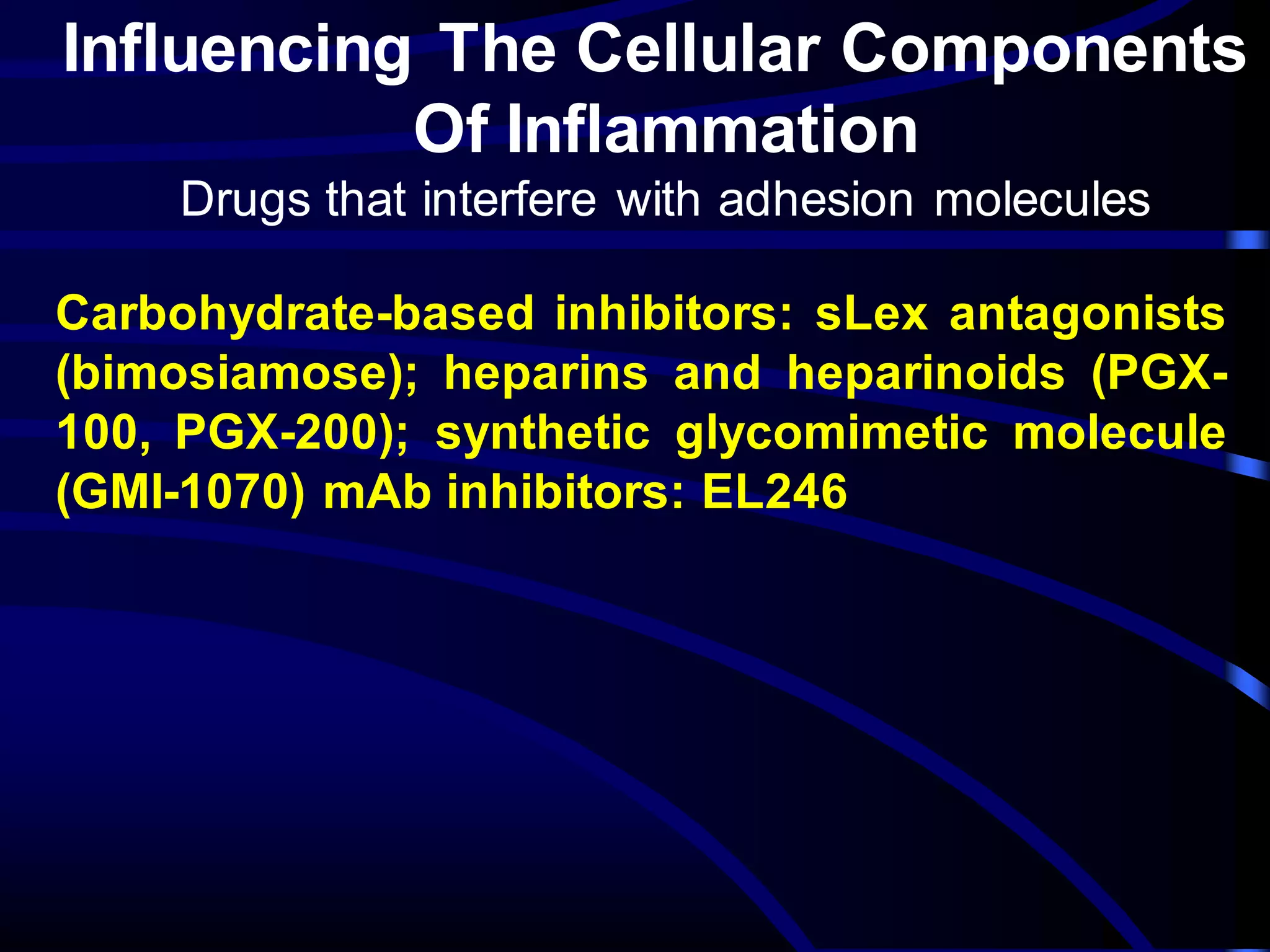 Influencing The Cellular Components Of Inflammation

Drugs that interfere with adhesion molecules

Carbohydrate-based inhibitors: sLex antagonists (bimosiamose); heparins and heparinoids (PGX-100, PGX-200); synthetic glycomimetic molecule (GMI-1070) mAb inhibitors: EL246